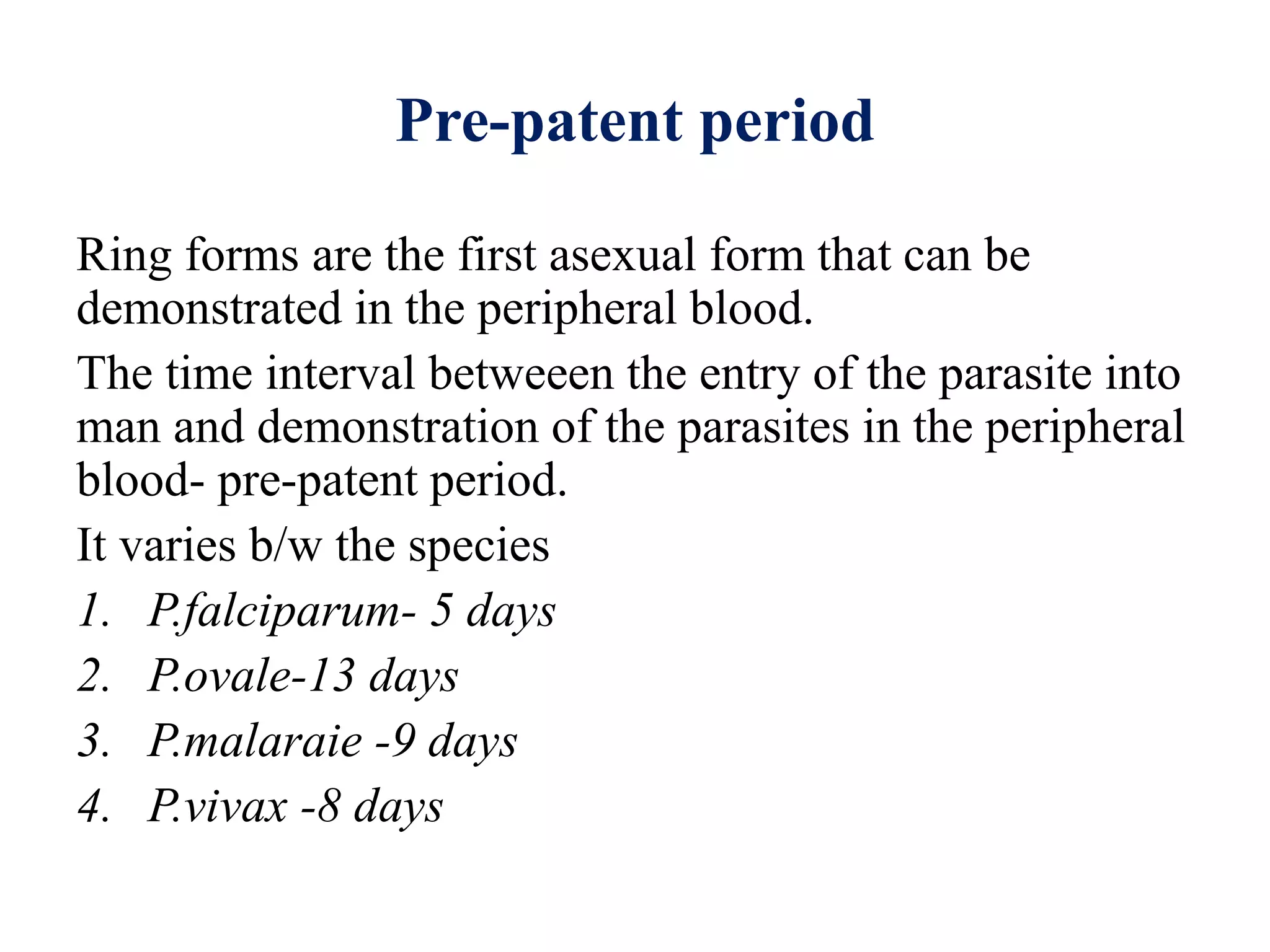 Pre-patent period

Ring forms are the first asexual form that can be demonstrated in the peripheral blood.

The time interval betweeen the entry of the parasite into man and demonstration of the parasites in the peripheral blood- pre-patent period.

It varies b/w the species

1. P.falciparum- 5 days
2. P.ovale-13 days
3. P.malaraie -9 days
4. P.vivax -8 days